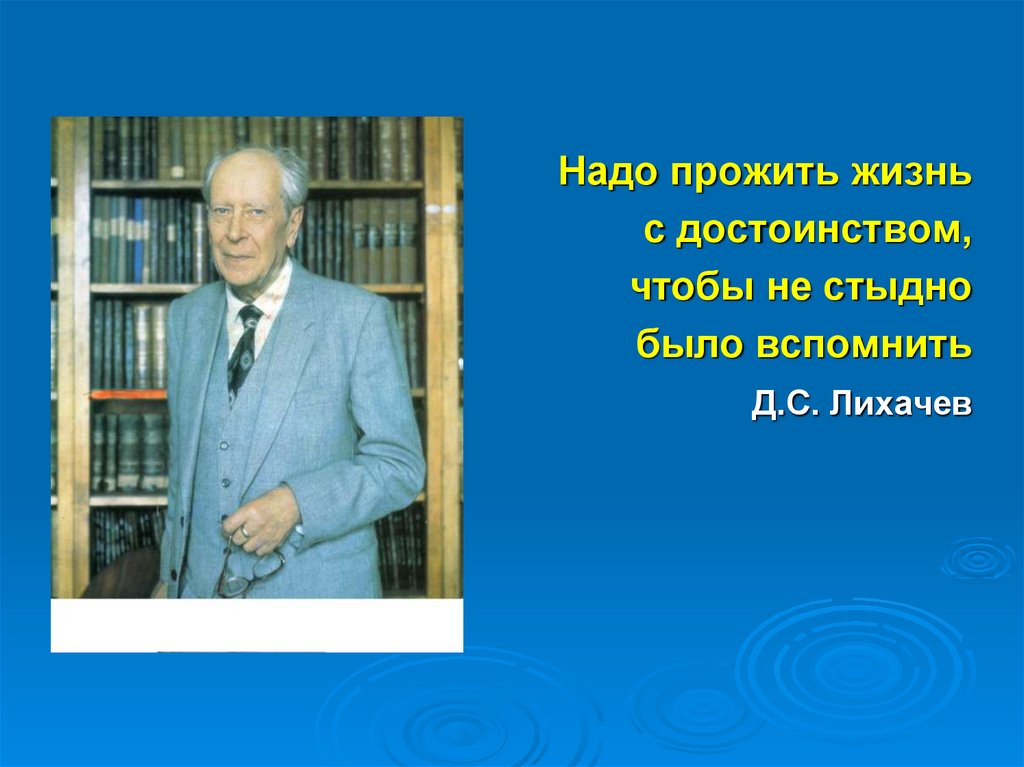 Надо прожить жизнь с достоинством, чтобы не стыдно было вспомнить

Д.С. Лихачев